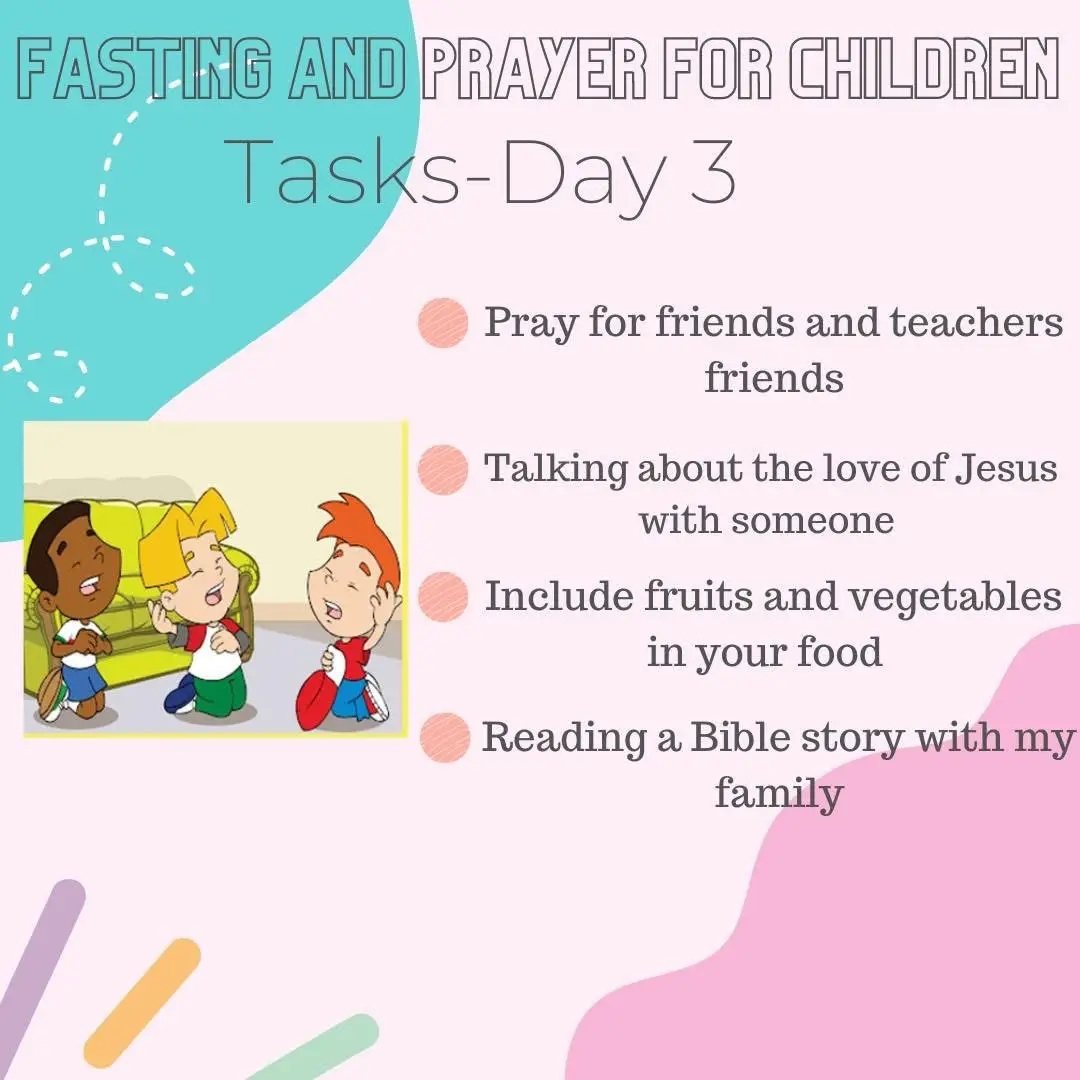 FASTING AND PRAYER FOR CHILDREN
Tasks-Day 3

Pray for friends and teachers friends

Talking about the love of Jesus with someone

Include fruits and vegetables in your food

Reading a Bible story with my family